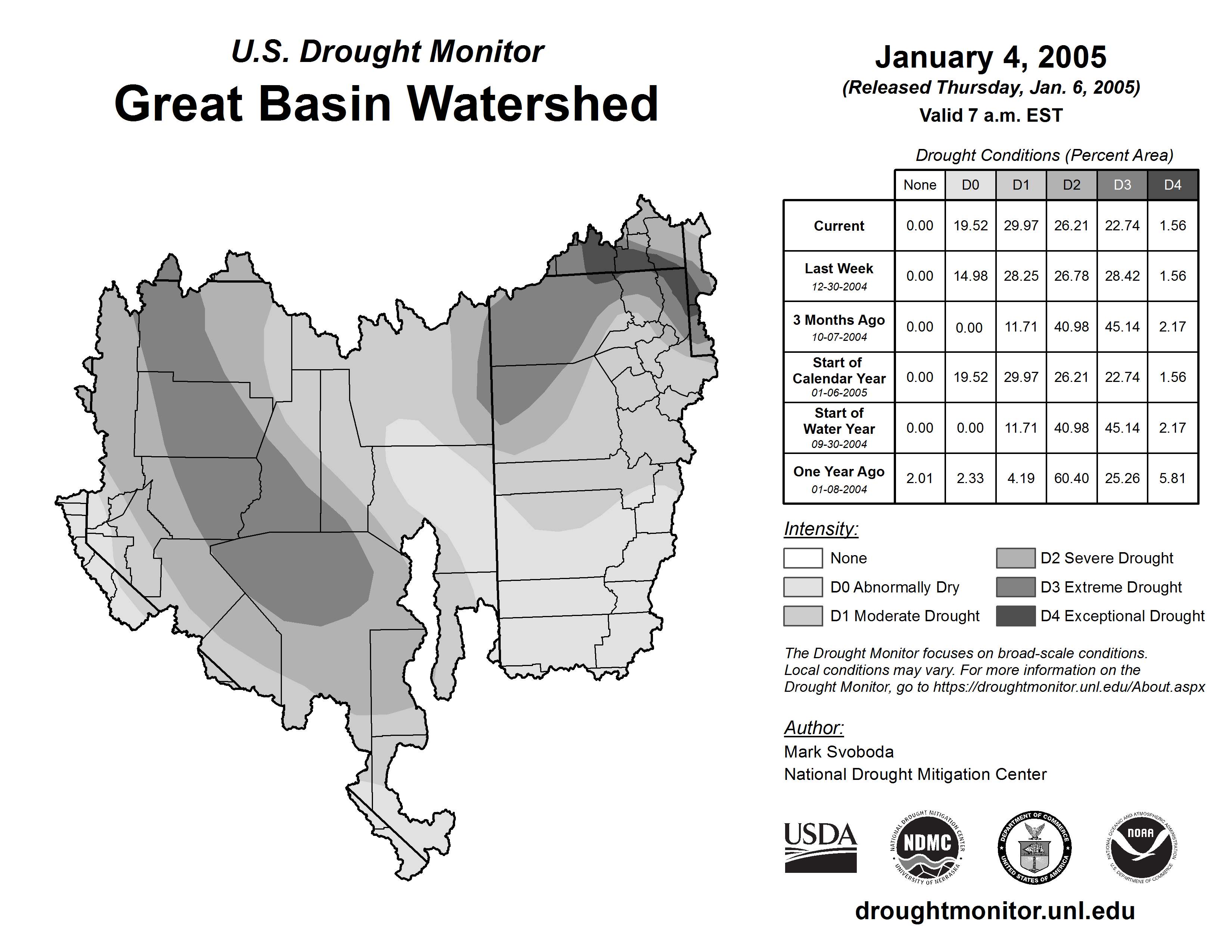 U.S. Drought Monitor
Great Basin Watershed

January 4, 2005
(Released Thursday, Jan. 6, 2005)
Valid 7 a.m. EST

Drought Conditions (Percent Area)

| | None | D0 | D1 | D2 | D3 | D4 |
|---|---|---|---|---|---|---|
| Current | 0.00 | 19.52 | 29.97 | 26.21 | 22.74 | 1.56 |
| Last Week 12-30-2004 | 0.00 | 14.98 | 28.25 | 26.78 | 28.42 | 1.56 |
| 3 Months Ago 10-07-2004 | 0.00 | 0.00 | 11.71 | 40.98 | 45.14 | 2.17 |
| Start of Calendar Year 01-06-2005 | 0.00 | 19.52 | 29.97 | 26.21 | 22.74 | 1.56 |
| Start of Water Year 09-30-2004 | 0.00 | 0.00 | 11.71 | 40.98 | 45.14 | 2.17 |
| One Year Ago 01-08-2004 | 2.01 | 2.33 | 4.19 | 60.40 | 25.26 | 5.81 |

Intensity:
None
D0 Abnormally Dry
D1 Moderate Drought
D2 Severe Drought
D3 Extreme Drought
D4 Exceptional Drought

The Drought Monitor focuses on broad-scale conditions. Local conditions may vary. For more information on the Drought Monitor, go to https://droughtmonitor.unl.edu/About.aspx

Author:
Mark Svoboda
National Drought Mitigation Center

USDA
NATIONAL DROUGHT MITIGATION CENTER NDMC UNIVERSITY OF NEBRASKA
DEPARTMENT OF COMMERCE UNITED STATES OF AMERICA
NATIONAL OCEANIC AND ATMOSPHERIC ADMINISTRATION NOAA U.S. DEPARTMENT OF COMMERCE

droughtmonitor.unl.edu